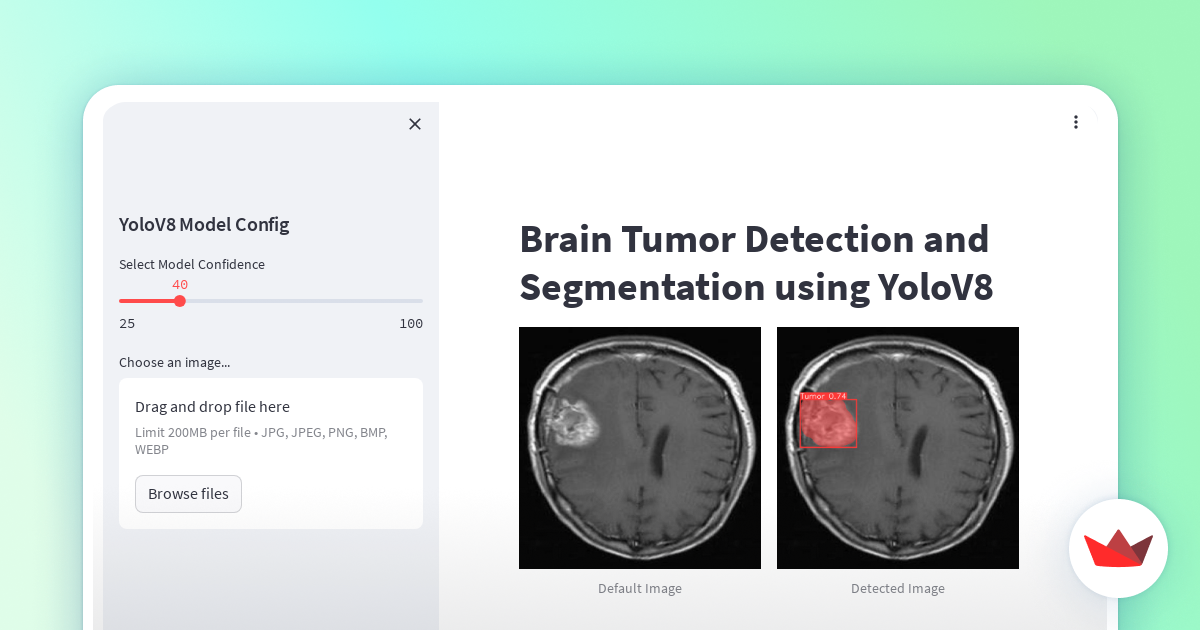 YoloV8 Model Config

Select Model Confidence

40

25

100

Choose an image...

Drag and drop file here

Limit 200MB per file • JPG, JPEG, PNG, BMP, WEBP

Browse files

Brain Tumor Detection and Segmentation using YoloV8

Tumor 0.74

Default Image

Detected Image